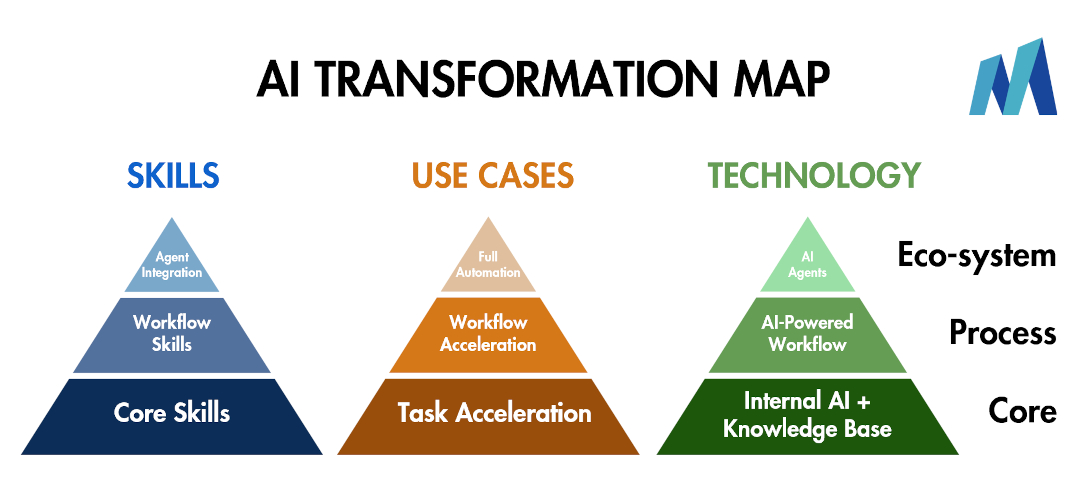 AI TRANSFORMATION MAP

SKILLS

Agent Integration

Workflow Skills

Core Skills

USE CASES

Full Automation

Workflow Acceleration

Task Acceleration

TECHNOLOGY

AI Agents

AI-Powered Workflow

Internal AI + Knowledge Base

Eco-system

Process

Core